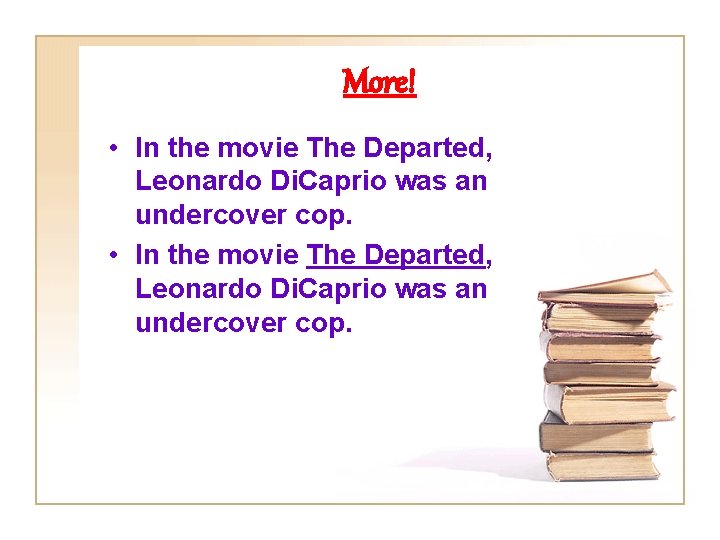 More!

• In the movie The Departed, Leonardo DiCaprio was an undercover cop.

• In the movie The Departed, Leonardo DiCaprio was an undercover cop.